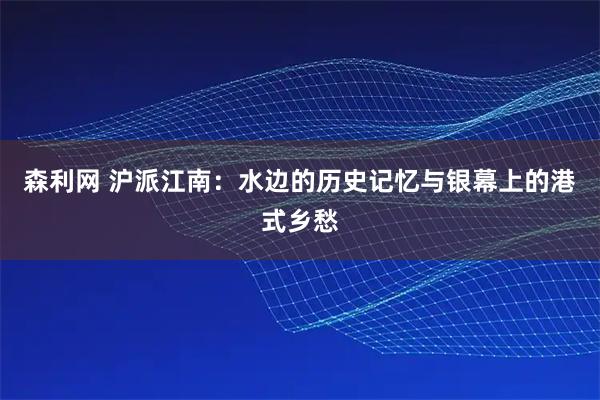 森利网 沪派江南：水边的历史记忆与银幕上的港式乡愁